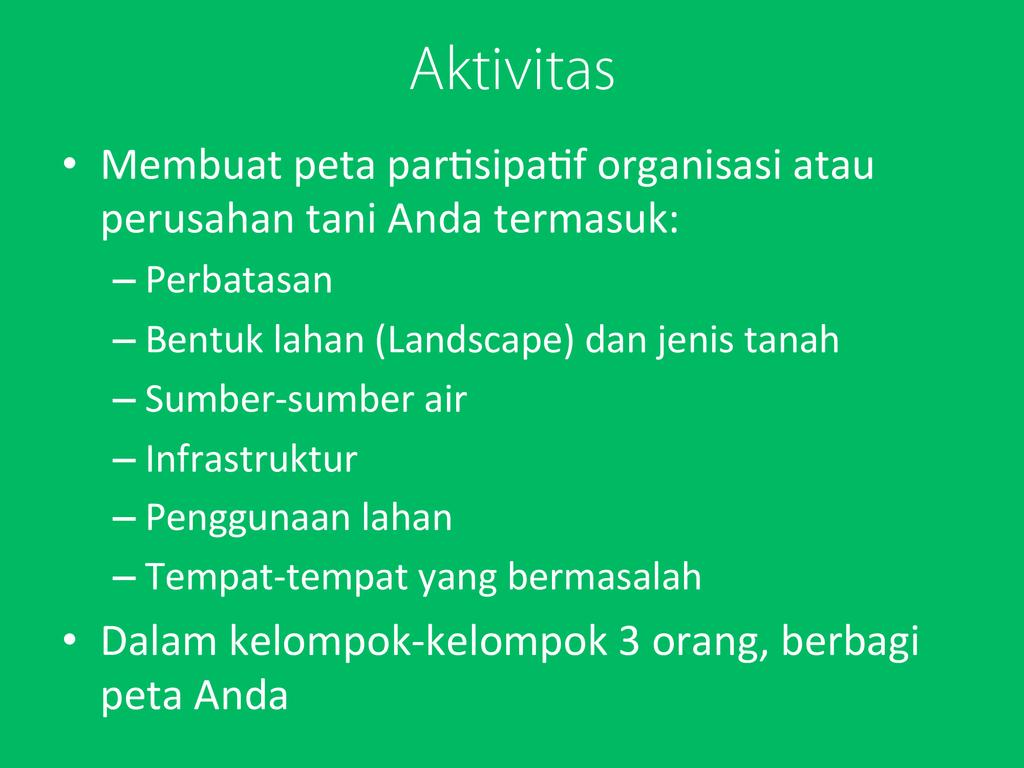 Aktivitas

• Membuat peta partisipatif organisasi atau perusahan tani Anda termasuk:
– Perbatasan
– Bentuk lahan (Landscape) dan jenis tanah
– Sumber-sumber air
– Infrastruktur
– Penggunaan lahan
– Tempat-tempat yang bermasalah
• Dalam kelompok-kelompok 3 orang, berbagi peta Anda